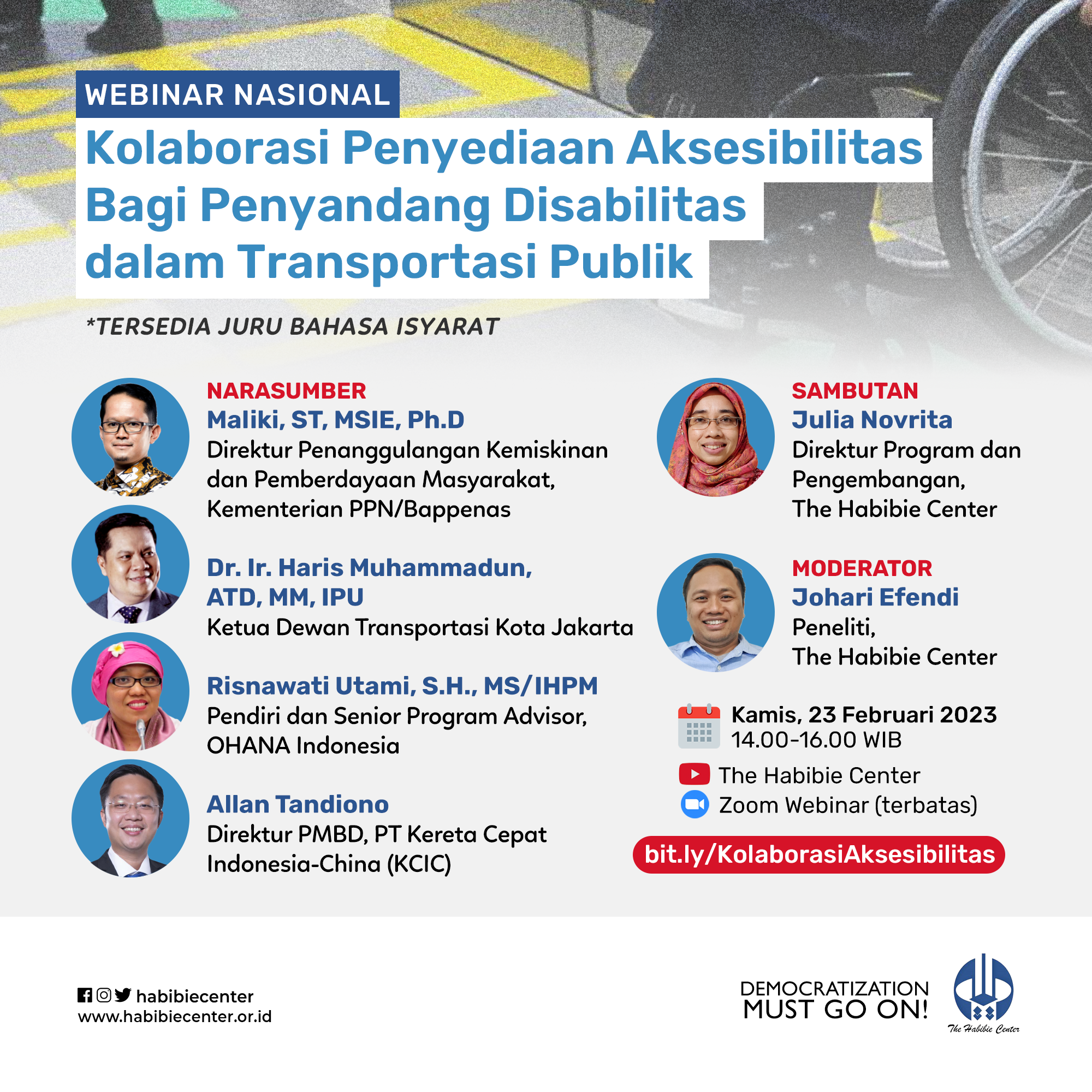 WEBINAR NASIONAL

Kolaborasi Penyediaan Aksesibilitas Bagi Penyandang Disabilitas dalam Transportasi Publik

*TERSEDIA JURU BAHASA ISYARAT

NARASUMBER
Maliki, ST, MSIE, Ph.D
Direktur Penanggulangan Kemiskinan dan Pemberdayaan Masyarakat, Kementerian PPN/Bappenas

Dr. Ir. Haris Muhammadun, ATD, MM, IPU
Ketua Dewan Transportasi Kota Jakarta

Risnawati Utami, S.H., MS/IHPM
Pendiri dan Senior Program Advisor, OHANA Indonesia

Allan Tandiono
Direktur PMBD, PT Kereta Cepat Indonesia-China (KCIC)

SAMBUTAN
Julia Novrita
Direktur Program dan Pengembangan, The Habibie Center

MODERATOR
Johari Efendi
Peneliti, The Habibie Center

Kamis, 23 Februari 2023
14.00-16.00 WIB

The Habibie Center
Zoom Webinar (terbatas)

bit.ly/KolaborasiAksesibilitas

habibiecenter
www.habibiecenter.or.id

DEMOCRATIZATION MUST GO ON!

The Habibie Center